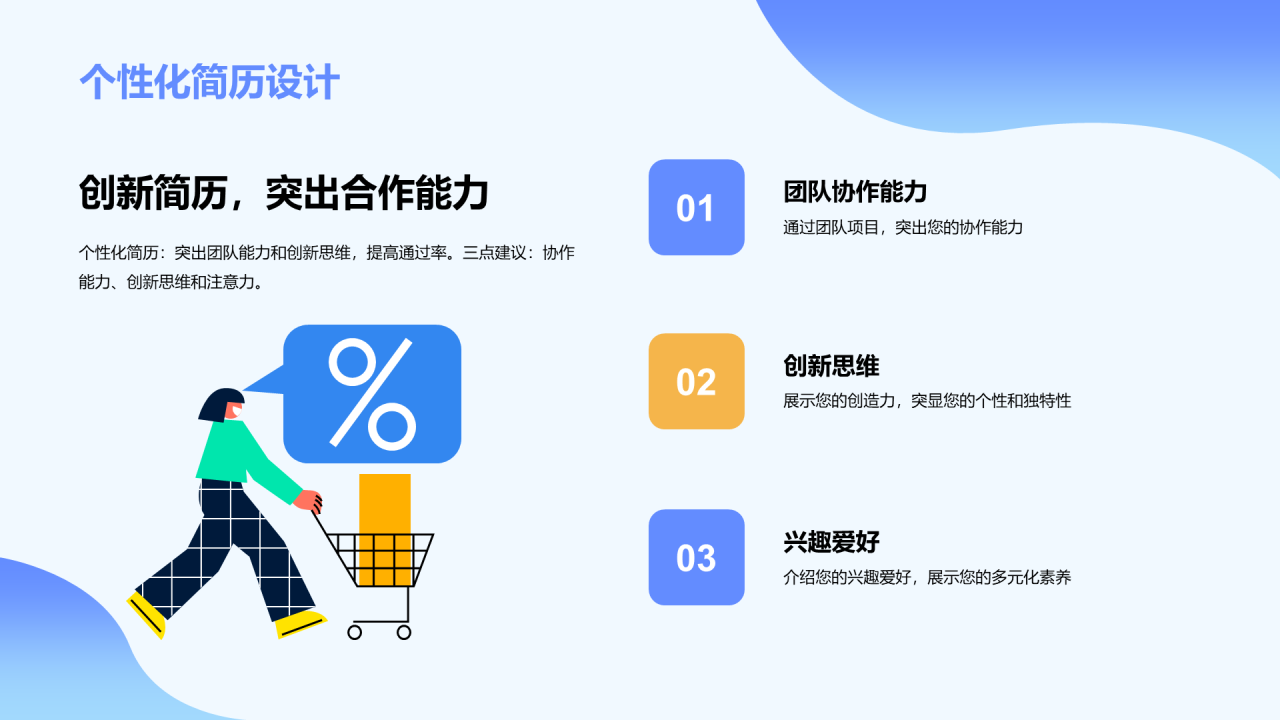 个性化简历设计

创新简历，突出合作能力

个性化简历：突出团队能力和创新思维，提高通过率。三点建议：协作能力、创新思维和注意力。

%

01

团队协作能力

通过团队项目，突出您的协作能力

02

创新思维

展示您的创造力，突显您的个性和独特性

03

兴趣爱好

介绍您的兴趣爱好，展示您的多元化素养